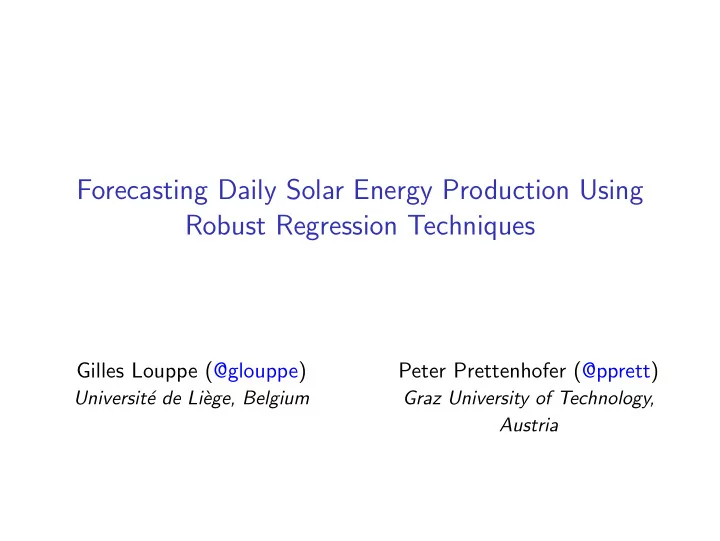 Forecasting Daily Solar Energy Production Using Robust Regression Techniques

Gilles Louppe (@glouppe)
Université de Liège, Belgium

Peter Prettenhofer (@pprett)
Graz University of Technology, Austria